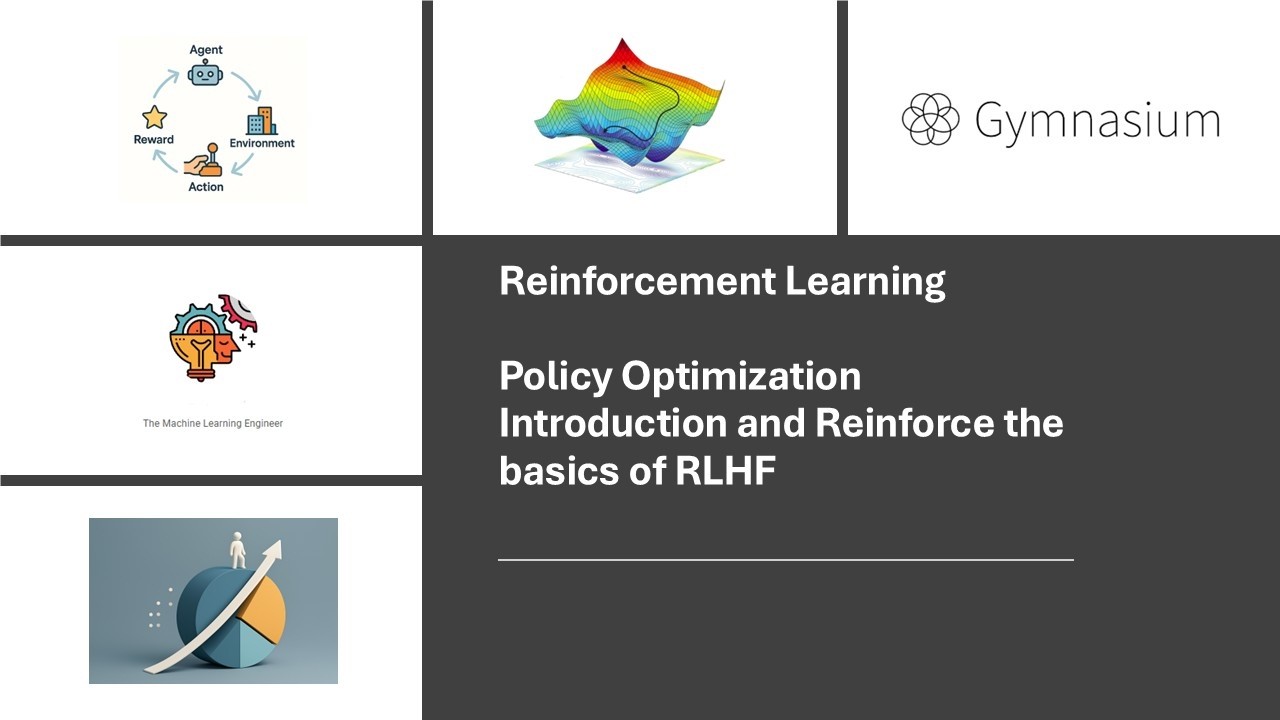 Agent
Environment
Action
Reward

Gymnasium

The Machine Learning Engineer

Reinforcement Learning

Policy Optimization
Introduction and Reinforce the basics of RLHF